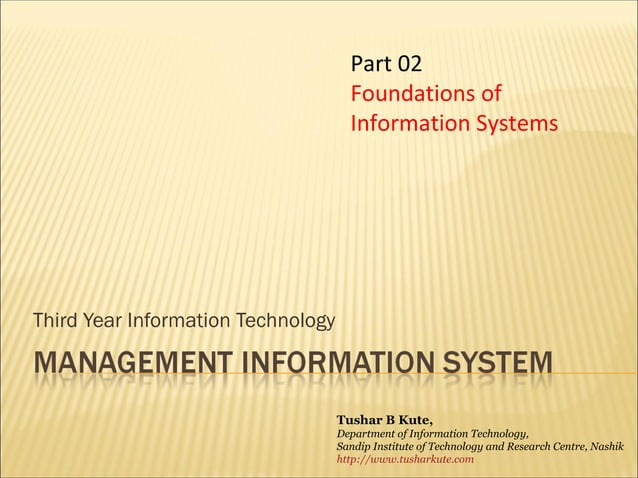 Part 02
Foundations of Information Systems

Third Year Information Technology

MANAGEMENT INFORMATION SYSTEM

Tushar B Kute,
Department of Information Technology,
Sandip Institute of Technology and Research Centre, Nashik
http://www.tusharkute.com